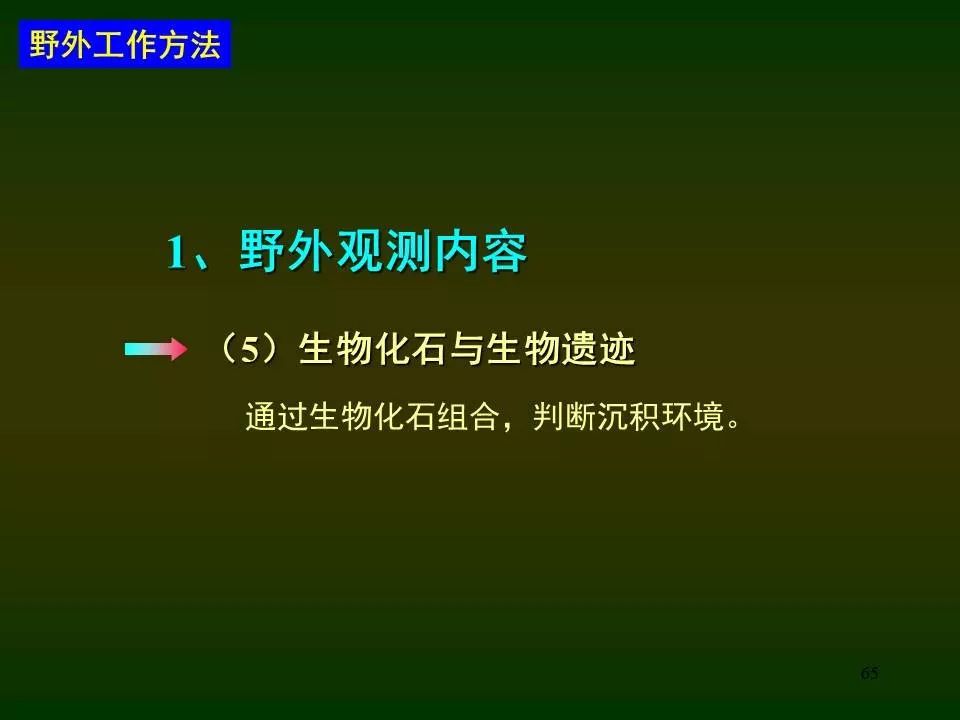 野外工作方法

1、野外观测内容

（5）生物化石与生物遗迹

通过生物化石组合，判断沉积环境。

65